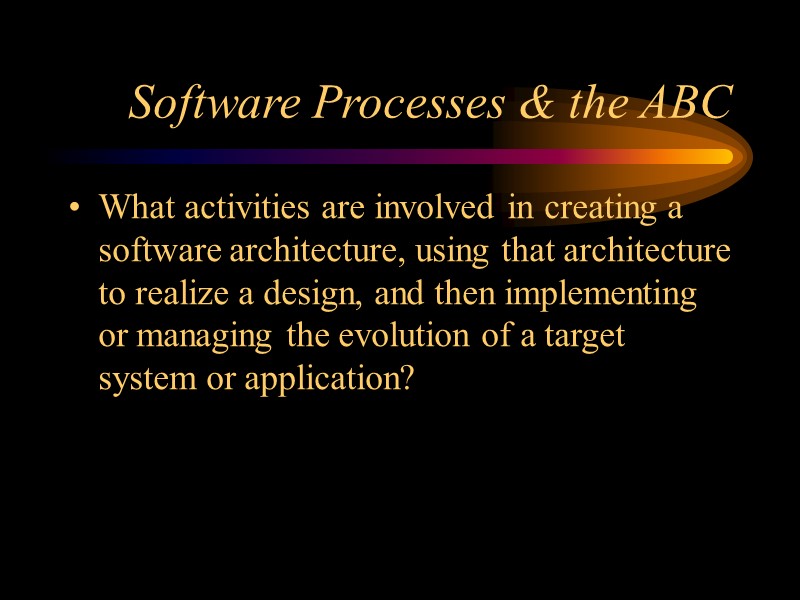 Software Processes & the ABC

• What activities are involved in creating a software architecture, using that architecture to realize a design, and then implementing or managing the evolution of a target system or application?